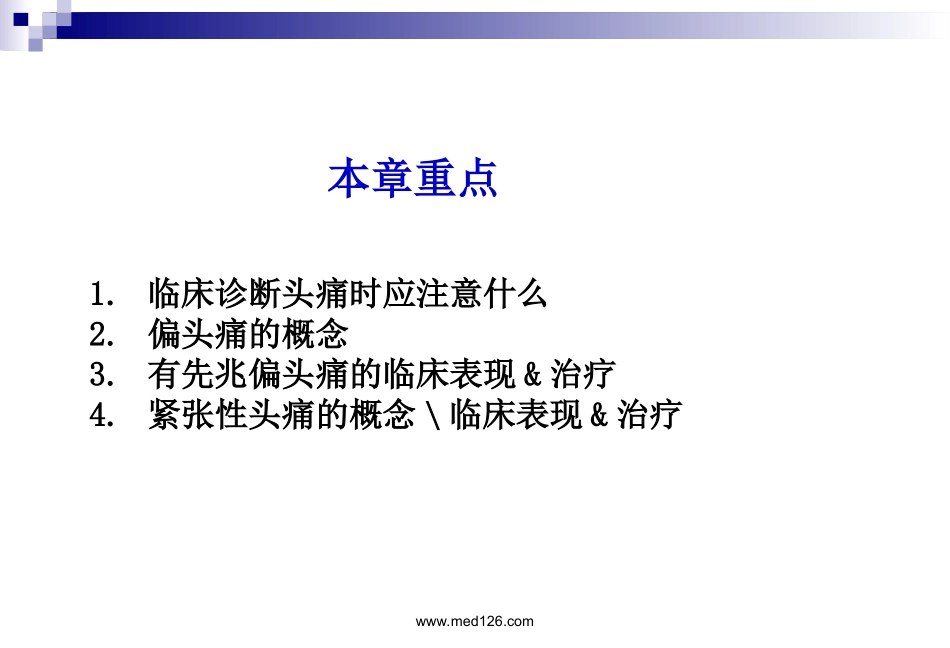 本章重点

1. 临床诊断头痛时应注意什么
2. 偏头痛的概念
3. 有先兆偏头痛的临床表现 & 治疗
4. 紧张性头痛的概念 \ 临床表现 & 治疗

www.med126.com